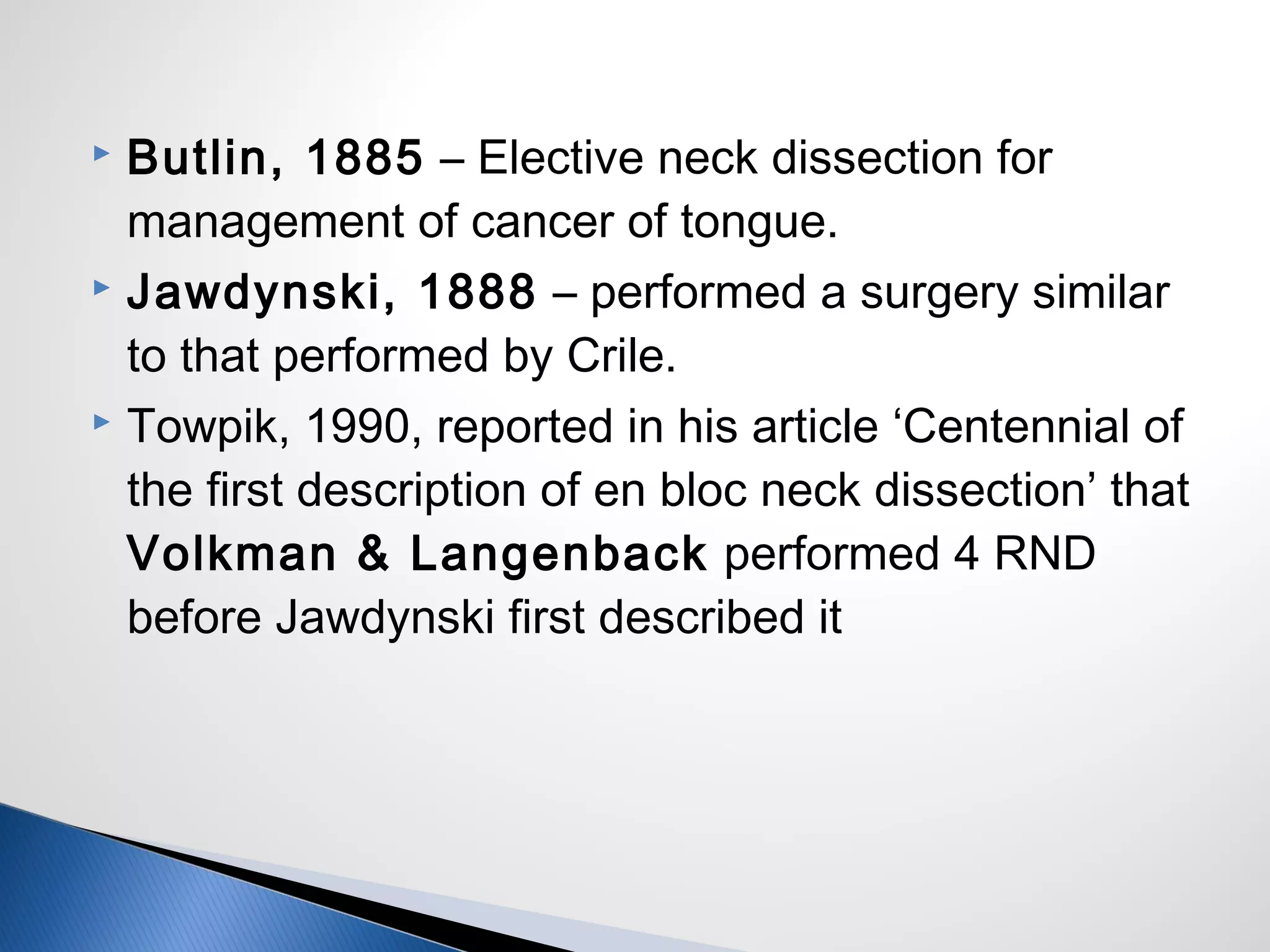 Butlin, 1885 – Elective neck dissection for management of cancer of tongue.

Jawdynski, 1888 – performed a surgery similar to that performed by Crile.

Towpik, 1990, reported in his article ‘Centennial of the first description of en bloc neck dissection’ that Volkman & Langenback performed 4 RND before Jawdynski first described it